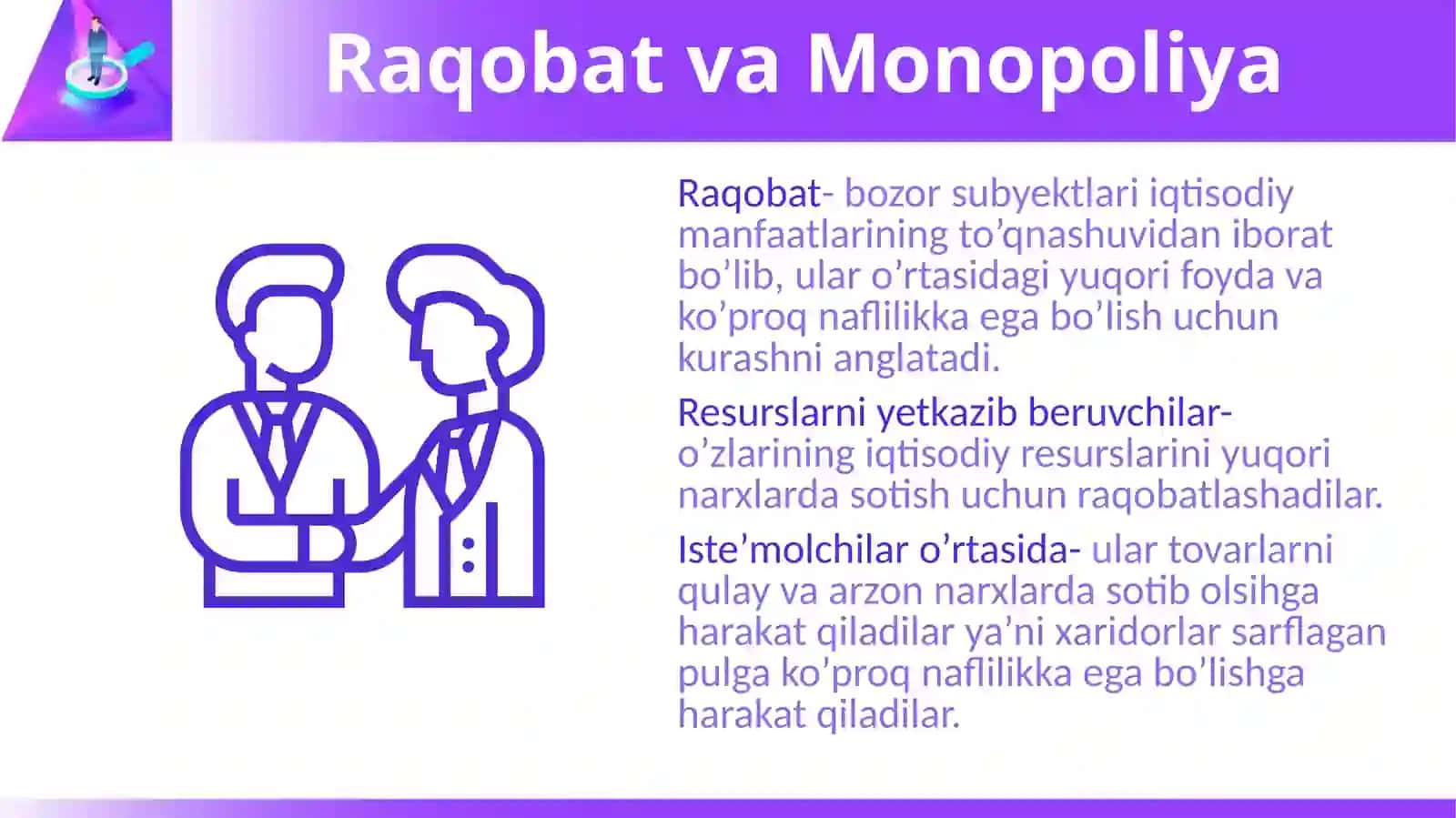 Raqobat va Monopoliya

Raqobat- bozor subyektlari iqtisodiy manfaatlarining to’qnashuvidan iborat bo’lib, ular o’rtasidagi yuqori foyda va ko’proq naflilikka ega bo’lish uchun kurashni anglatadi.

Resurslarni yetkazib beruvchilar- o’zlarining iqtisodiy resurslarini yuqori narxlarda sotish uchun raqobatlashadilar.

Iste’molchilar o’rtasida- ular tovarlarni qulay va arzon narxlarda sotib olsihga harakat qiladilar ya’ni xaridorlar sarflagan pulga ko’proq naflilikka ega bo’lishga harakat qiladilar.